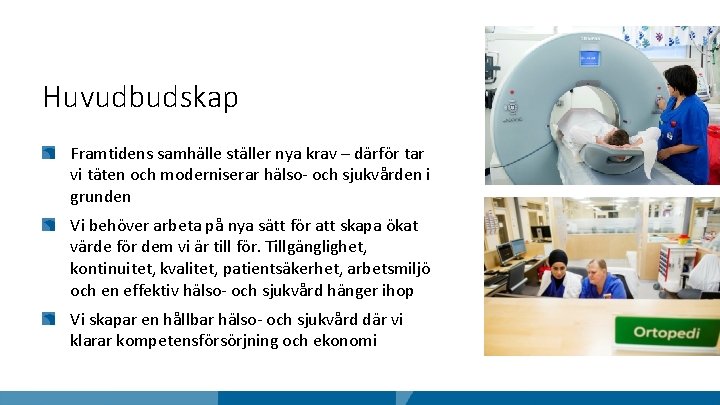 Huvudbudskap

Framtidens samhälle ställer nya krav – därför tar vi täten och moderniserar hälso- och sjukvården i grunden

Vi behöver arbeta på nya sätt för att skapa ökat värde för dem vi är till för. Tillgänglighet, kontinuitet, kvalitet, patientsäkerhet, arbetsmiljö och en effektiv hälso- och sjukvård hänger ihop

Vi skapar en hållbar hälso- och sjukvård där vi klarar kompetensförsörjning och ekonomi

Ortopedi